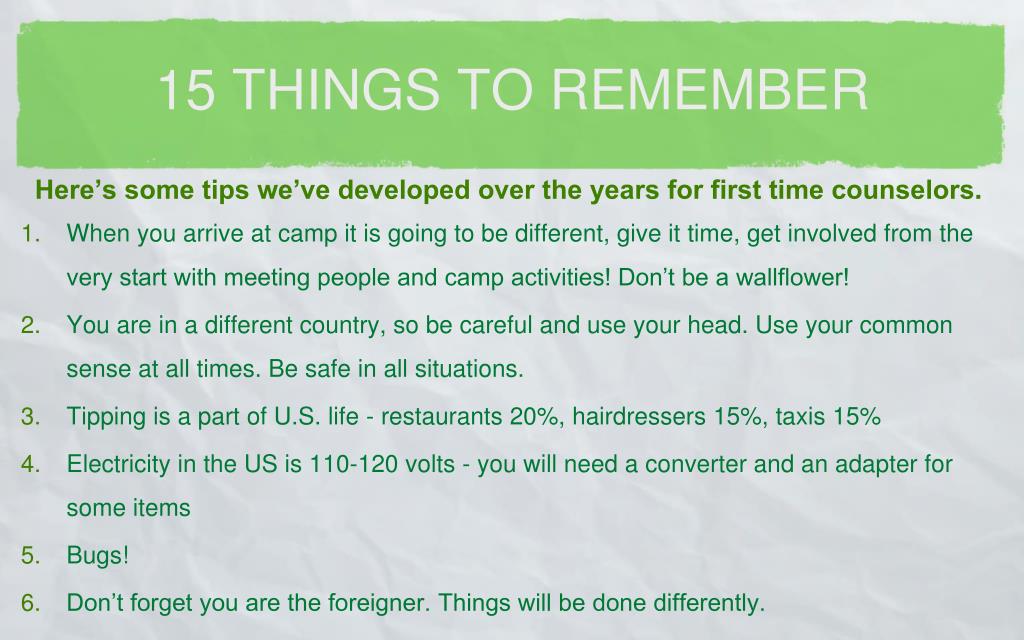 15 THINGS TO REMEMBER

Here’s some tips we’ve developed over the years for first time counselors.

1. When you arrive at camp it is going to be different, give it time, get involved from the very start with meeting people and camp activities! Don’t be a wallflower!

2. You are in a different country, so be careful and use your head. Use your common sense at all times. Be safe in all situations.

3. Tipping is a part of U.S. life - restaurants 20%, hairdressers 15%, taxis 15%

4. Electricity in the US is 110-120 volts - you will need a converter and an adapter for some items

5. Bugs!

6. Don’t forget you are the foreigner. Things will be done differently.